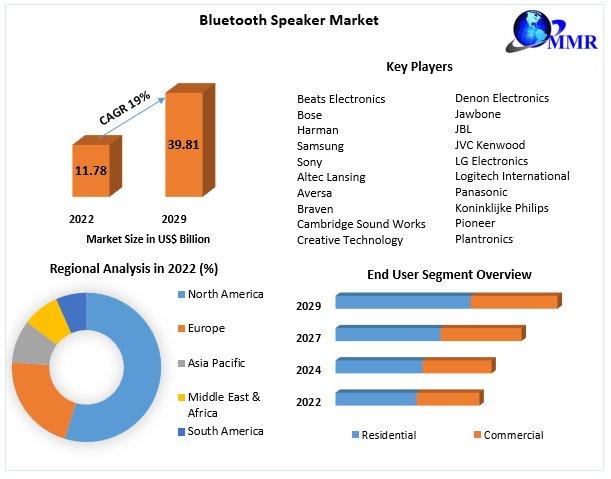 Bluetooth Speaker Market

MMR

CAGR 19%

11.78

39.81

2022

2029

Market Size in US$ Billion

Key Players

Beats Electronics
Bose
Harman
Samsung
Sony
Altec Lansing
Aversa
Braven
Cambridge Sound Works
Creative Technology

Denon Electronics
Jawbone
JBL
JVC Kenwood
LG Electronics
Logitech International
Panasonic
Koninklijke Philips
Pioneer
Plantronics

Regional Analysis in 2022 (%)

North America
Europe
Asia Pacific
Middle East & Africa
South America

End User Segment Overview

2029
2027
2024
2022

Residential
Commercial